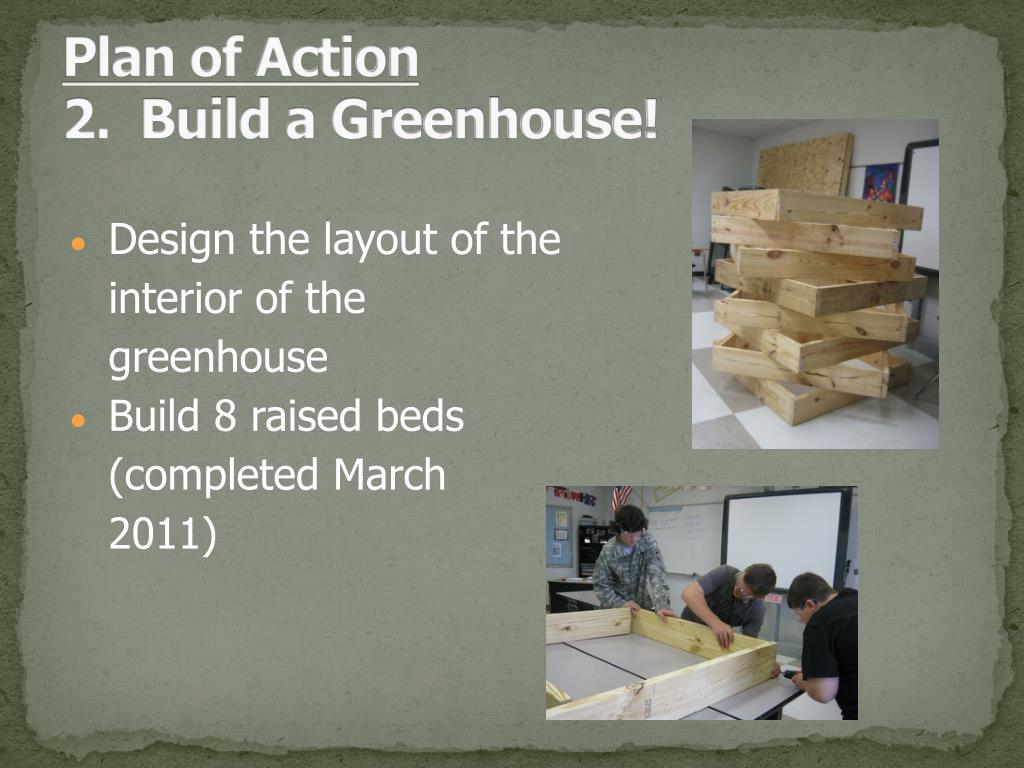 Plan of Action
2. Build a Greenhouse!

• Design the layout of the interior of the greenhouse
• Build 8 raised beds (completed March 2011)